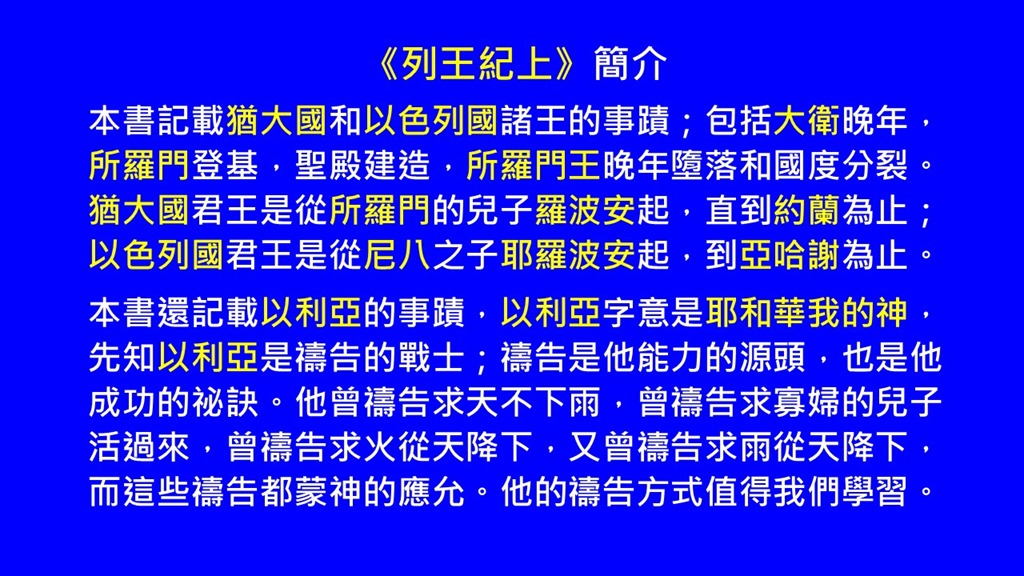 《列王紀上》簡介

本書記載猶大國和以色列國諸王的事蹟；包括大衛晚年，所羅門登基，聖殿建造，所羅門王晚年墮落和國度分裂。猶大國君王是從所羅門的兒子羅波安起，直到約蘭為止；以色列國君王是從尼八之子耶羅波安起，到亞哈謝為止。

本書還記載以利亞的事蹟，以利亞字意是耶和華我的神，先知以利亞是禱告的戰士；禱告是他能力的源頭，也是他成功的祕訣。他曾禱告求天不下雨，曾禱告求寡婦的兒子活過來，曾禱告求火從天降下，又曾禱告求雨從天降下，而這些禱告都蒙神的應允。他的禱告方式值得我們學習。